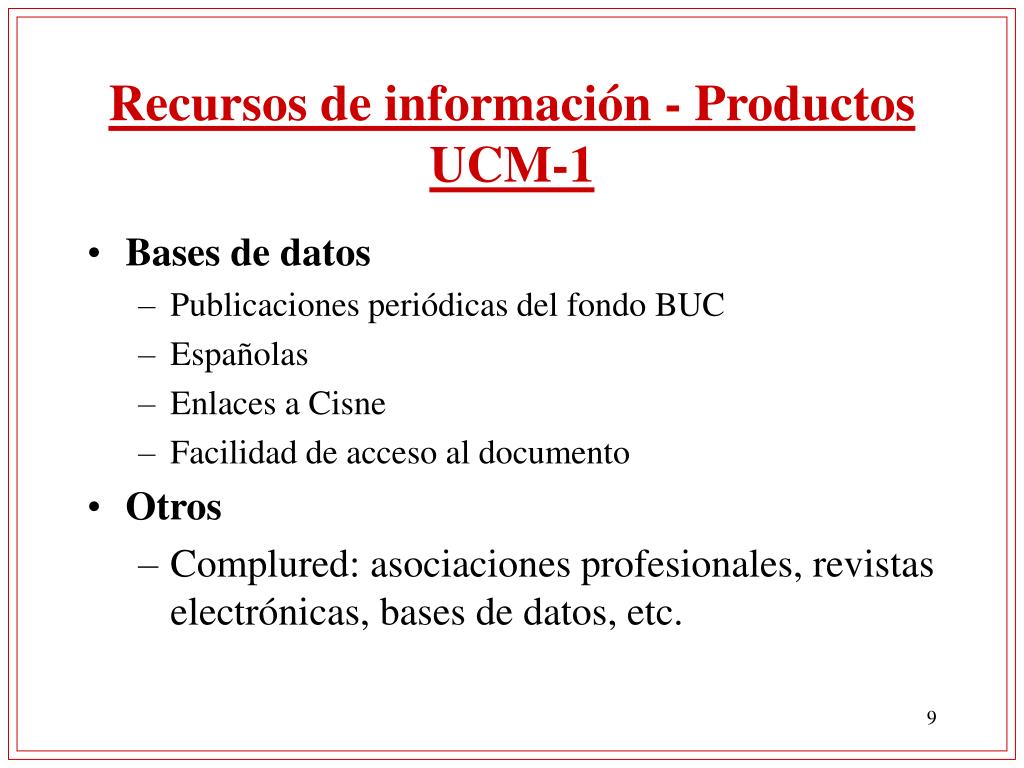 Recursos de información - Productos UCM-1

• Bases de datos
– Publicaciones periódicas del fondo BUC
– Españolas
– Enlaces a Cisne
– Facilidad de acceso al documento
• Otros
– Complured: asociaciones profesionales, revistas electrónicas, bases de datos, etc.

9